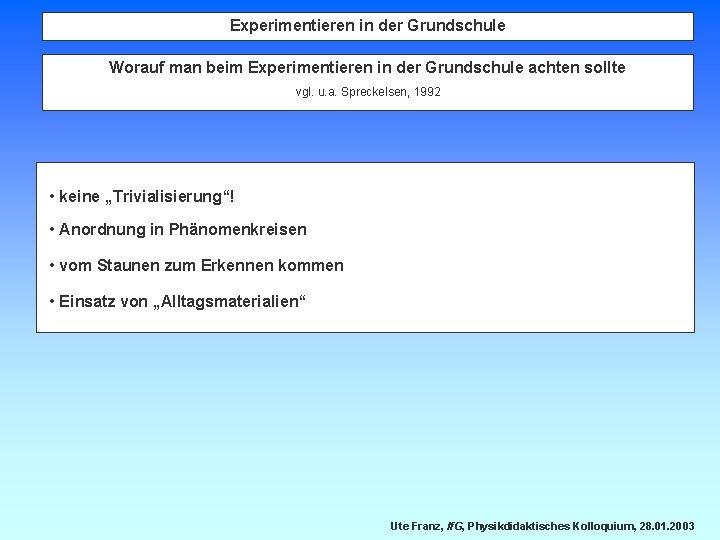 Experimentieren in der Grundschule

Worauf man beim Experimentieren in der Grundschule achten sollte

vgl. u.a. Spreckelsen, 1992

• keine „Trivialisierung“!

• Anordnung in Phänomenkreisen

• vom Staunen zum Erkennen kommen

• Einsatz von „Alltagsmaterialien“

Ute Franz, IfG, Physikdidaktisches Kolloquium, 28.01.2003